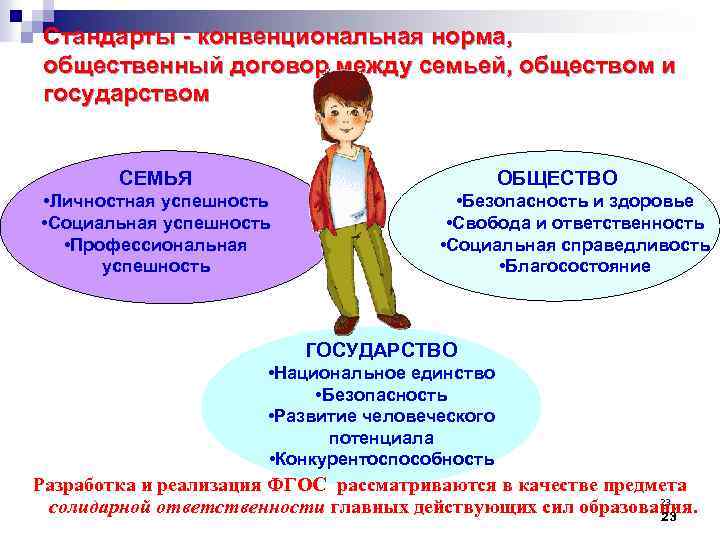 Стандарты - конвенциональная норма, общественный договор между семьей, обществом и государством

СЕМЬЯ
•Личностная успешность
•Социальная успешность
•Профессиональная успешность

ОБЩЕСТВО
•Безопасность и здоровье
•Свобода и ответственность
•Социальная справедливость
•Благосостояние

ГОСУДАРСТВО
•Национальное единство
•Безопасность
•Развитие человеческого потенциала
•Конкурентоспособность

Разработка и реализация ФГОС рассматриваются в качестве предмета солидарной ответственности главных действующих сил образования.

23
23